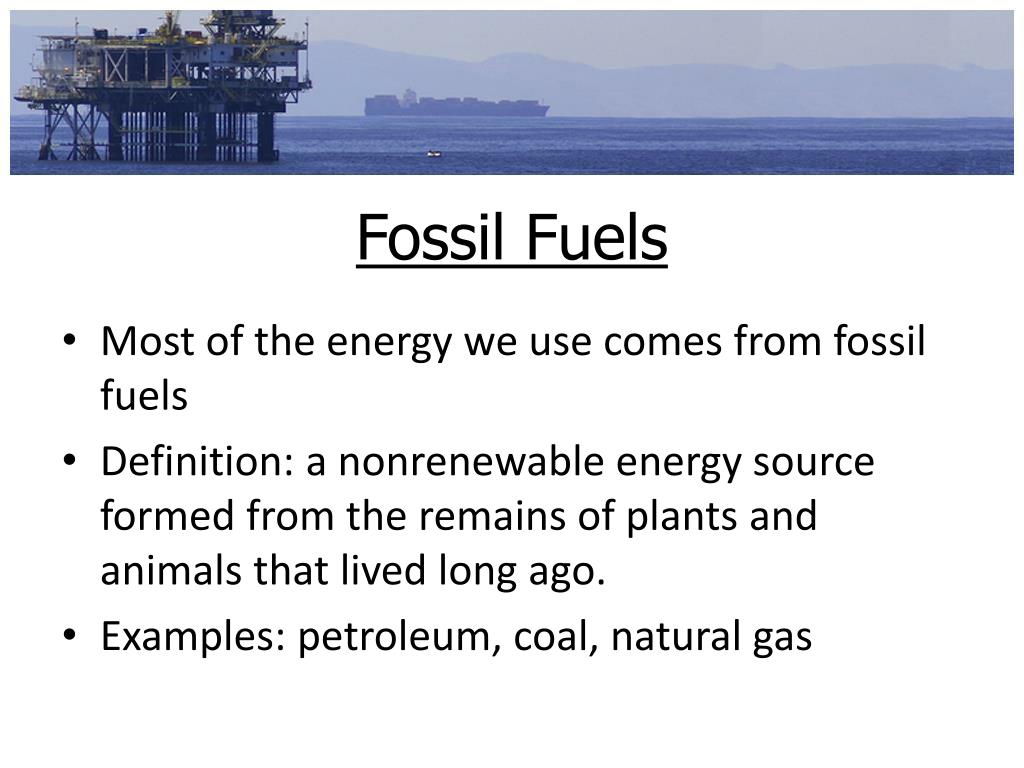 Fossil Fuels

• Most of the energy we use comes from fossil fuels
• Definition: a nonrenewable energy source formed from the remains of plants and animals that lived long ago.
• Examples: petroleum, coal, natural gas